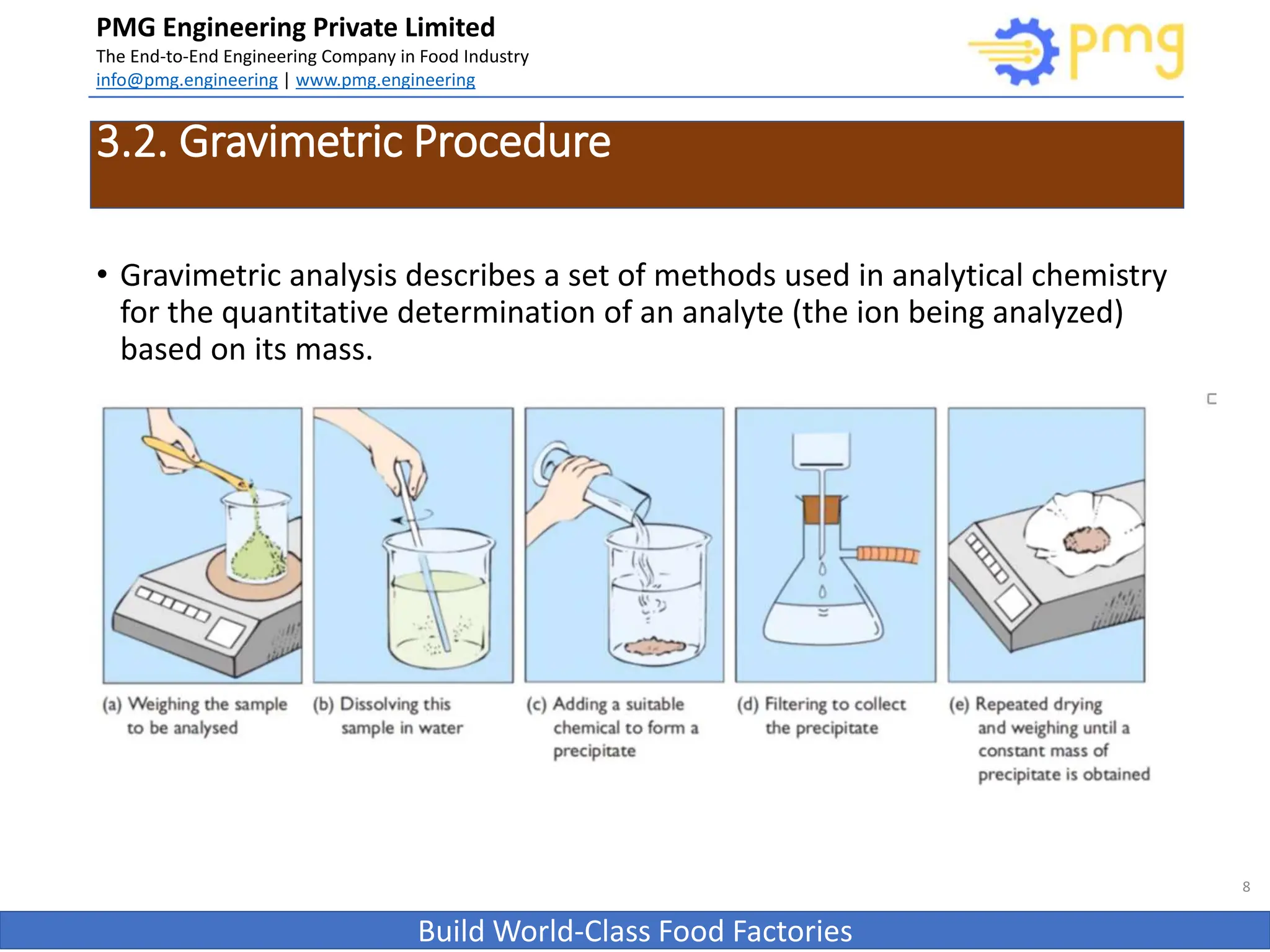 PMG Engineering Private Limited
The End-to-End Engineering Company in Food Industry
info@pmg.engineering | www.pmg.engineering

pmg

3.2. Gravimetric Procedure

• Gravimetric analysis describes a set of methods used in analytical chemistry for the quantitative determination of an analyte (the ion being analyzed) based on its mass.

(a) Weighing the sample to be analysed

(b) Dissolving this sample in water

(c) Adding a suitable chemical to form a precipitate

(d) Filtering to collect the precipitate

(e) Repeated drying and weighing until a constant mass of precipitate is obtained

8

Build World-Class Food Factories